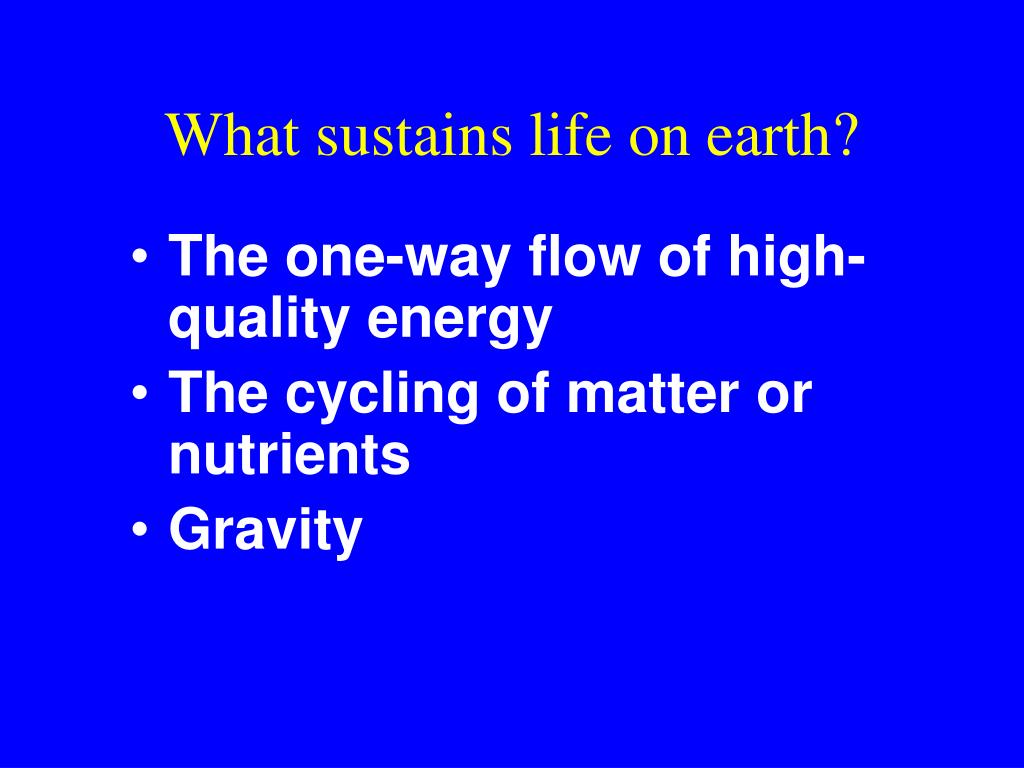 What sustains life on earth?

• The one-way flow of high-quality energy
• The cycling of matter or nutrients
• Gravity